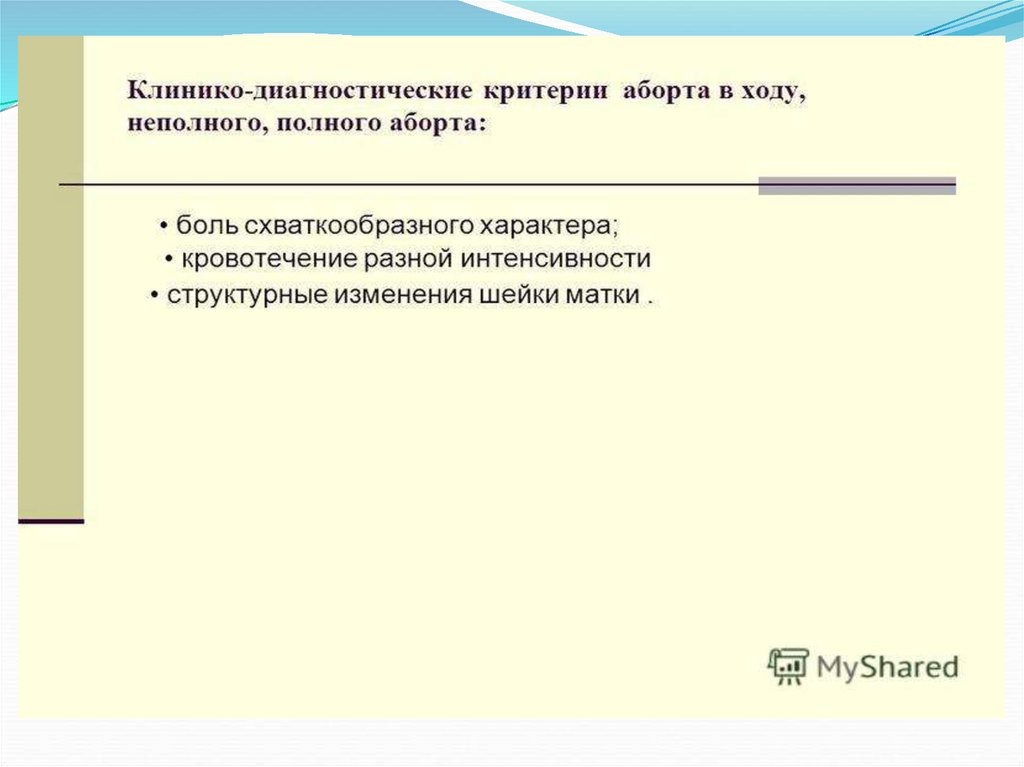 Клинико-диагностические критерии аборта в ходу, неполного, полного аборта:

• боль схваткообразного характера;
• кровотечение разной интенсивности
• структурные изменения шейки матки .

MyShared